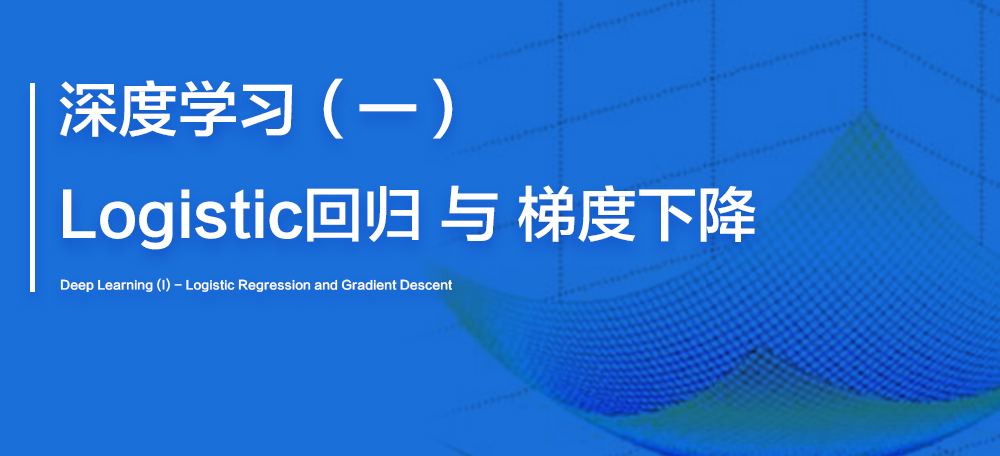 深度学习（一）

Logistic回归 与 梯度下降

Deep Learning (I) – Logistic Regression and Gradient Descent